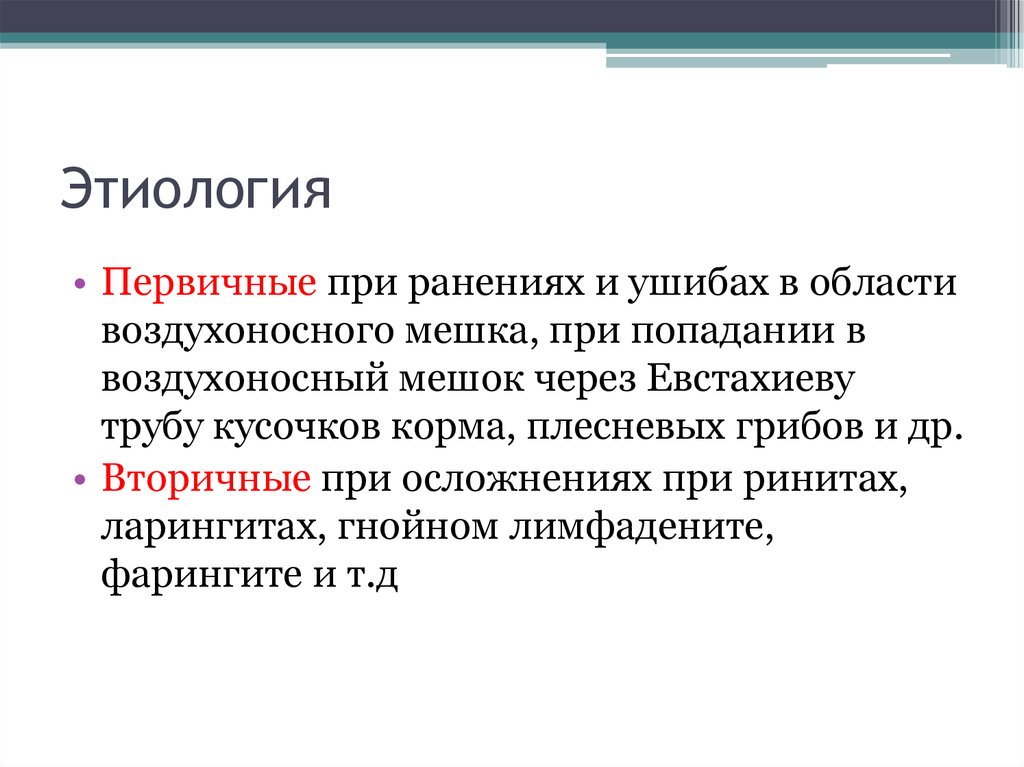 Этиология

• Первичные при ранениях и ушибах в области воздухоносного мешка, при попадании в воздухоносный мешок через Евстахиеву трубу кусочков корма, плесневых грибов и др.
• Вторичные при осложнениях при ринитах, ларингитах, гнойном лимфадените, фарингите и т.д